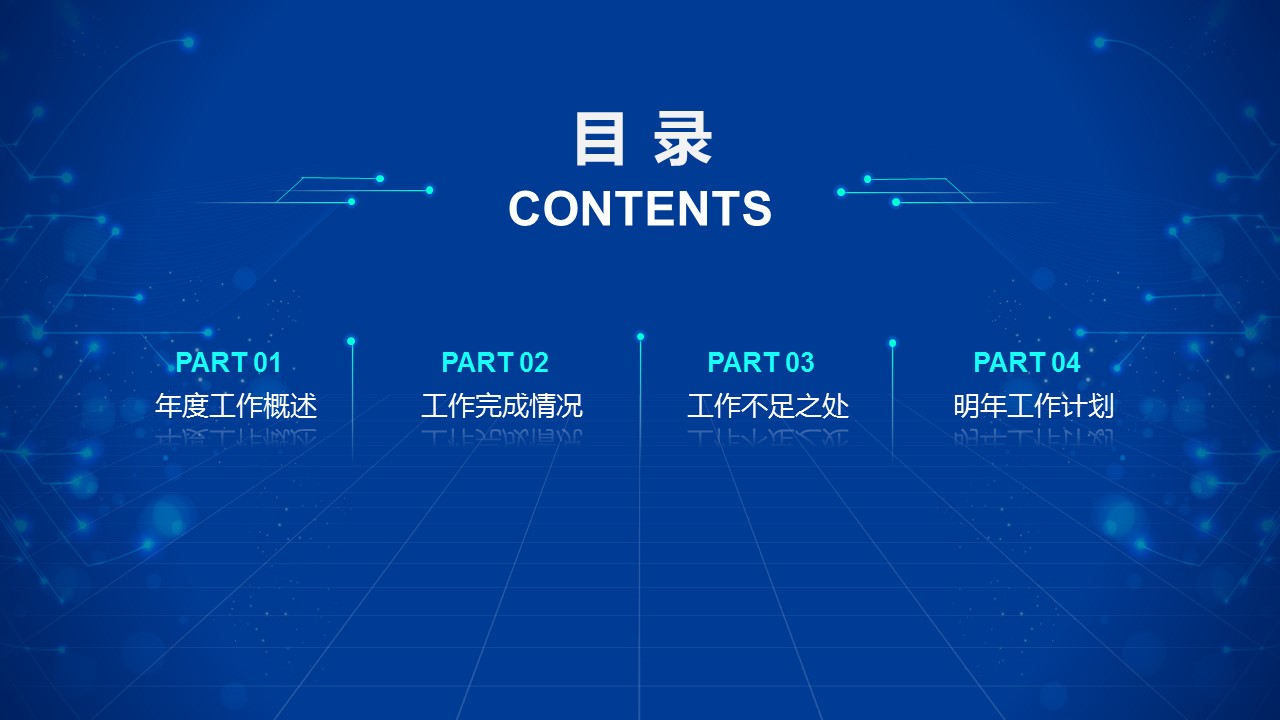 目 录
CONTENTS

PART 01
年度工作概述

PART 02
工作完成情况

PART 03
工作不足之处

PART 04
明年工作计划